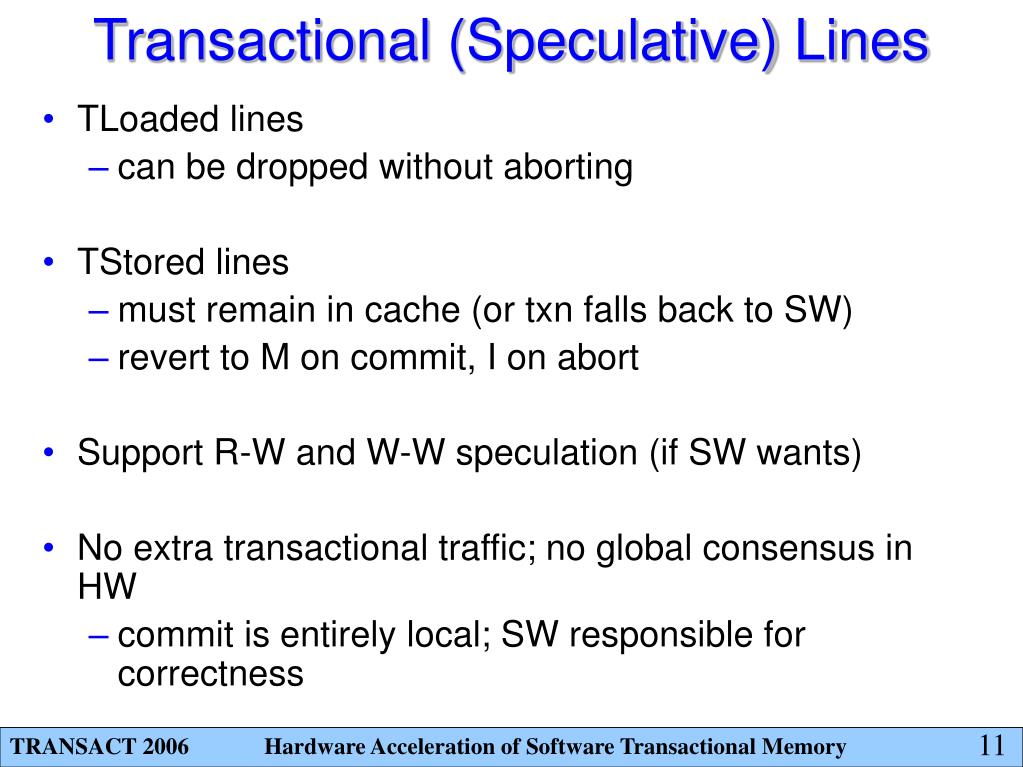 Transactional (Speculative) Lines

• TLoaded lines
– can be dropped without aborting

• TStored lines
– must remain in cache (or txn falls back to SW)
– revert to M on commit, I on abort

• Support R-W and W-W speculation (if SW wants)

• No extra transactional traffic; no global consensus in HW
– commit is entirely local; SW responsible for correctness

TRANSACT 2006 Hardware Acceleration of Software Transactional Memory 11